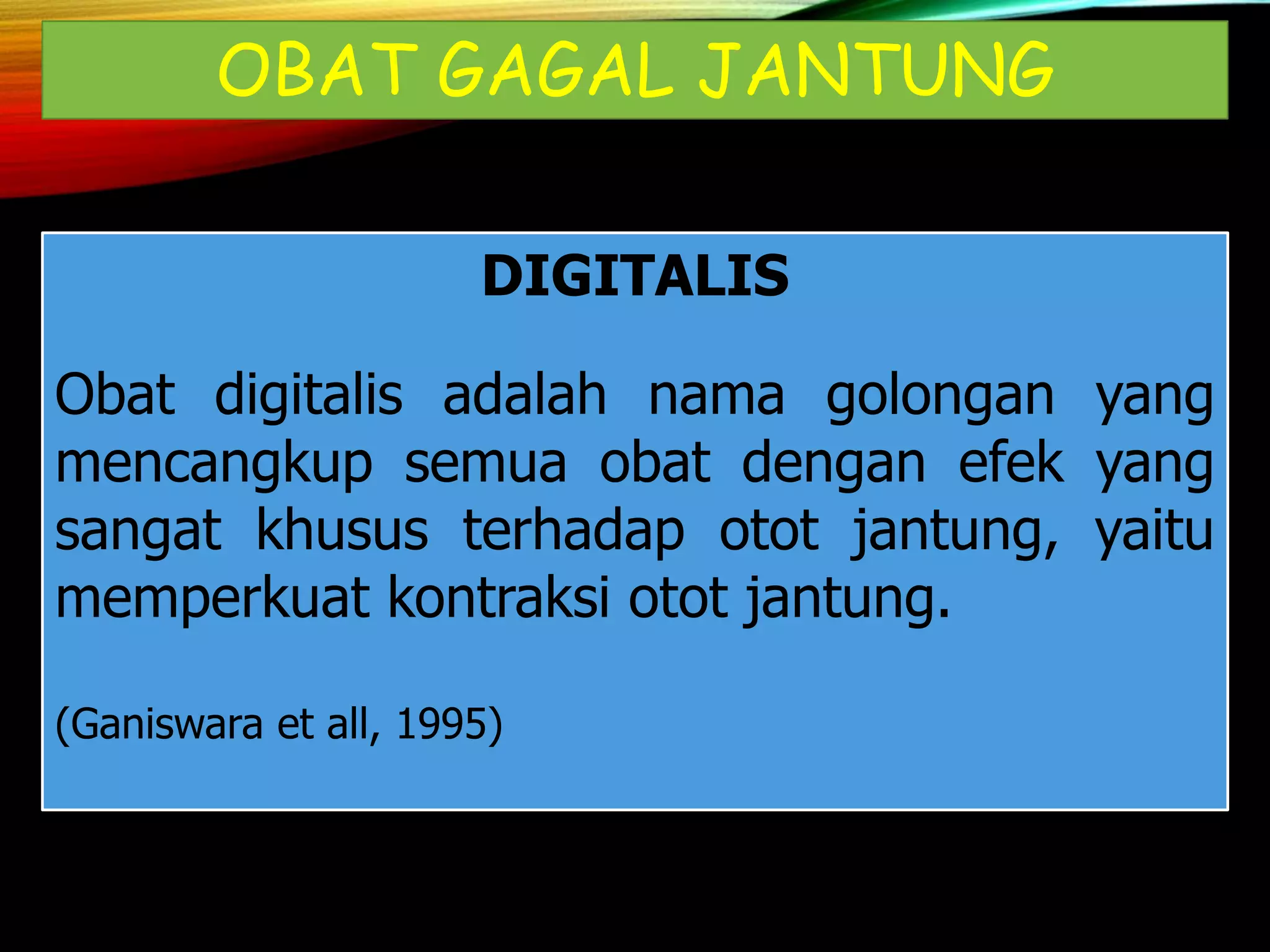 OBAT GAGAL JANTUNG

DIGITALIS

Obat digitalis adalah nama golongan yang mencangkup semua obat dengan efek yang sangat khusus terhadap otot jantung, yaitu memperkuat kontraksi otot jantung.

(Ganiswara et all, 1995)